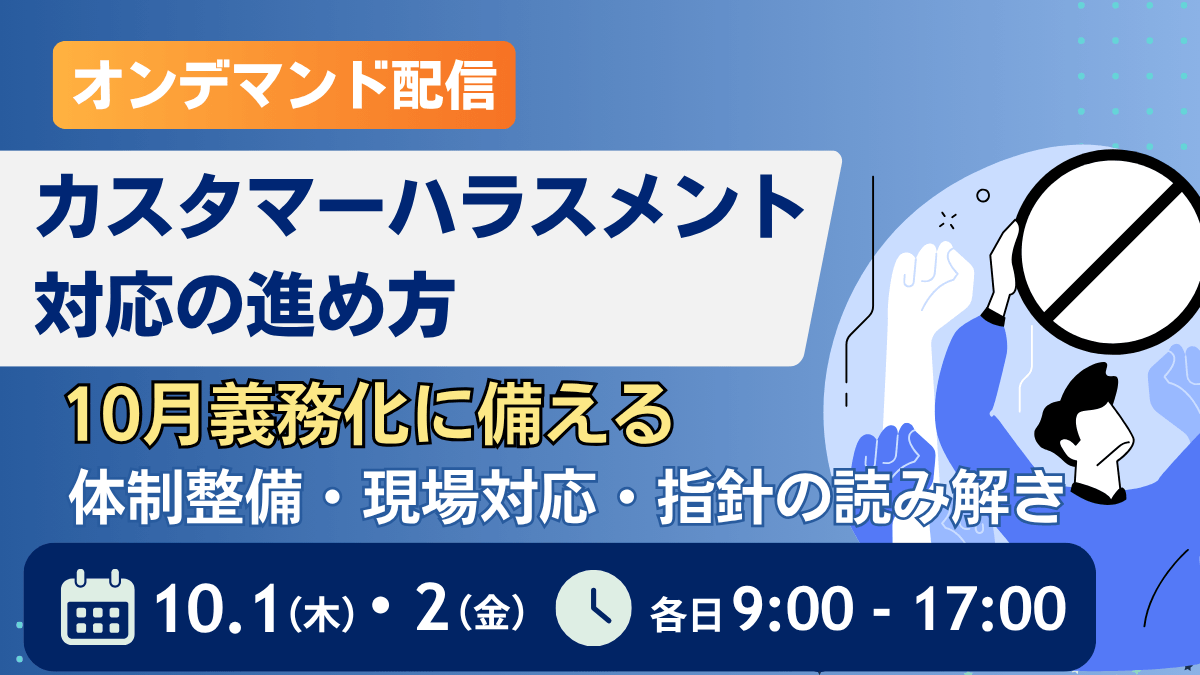 オンデマンド配信

カスタマーハラスメント
対応の進め方

10月義務化に備える
体制整備・現場対応・指針の読み解き

10.1(木)・2(金) 各日9:00 - 17:00